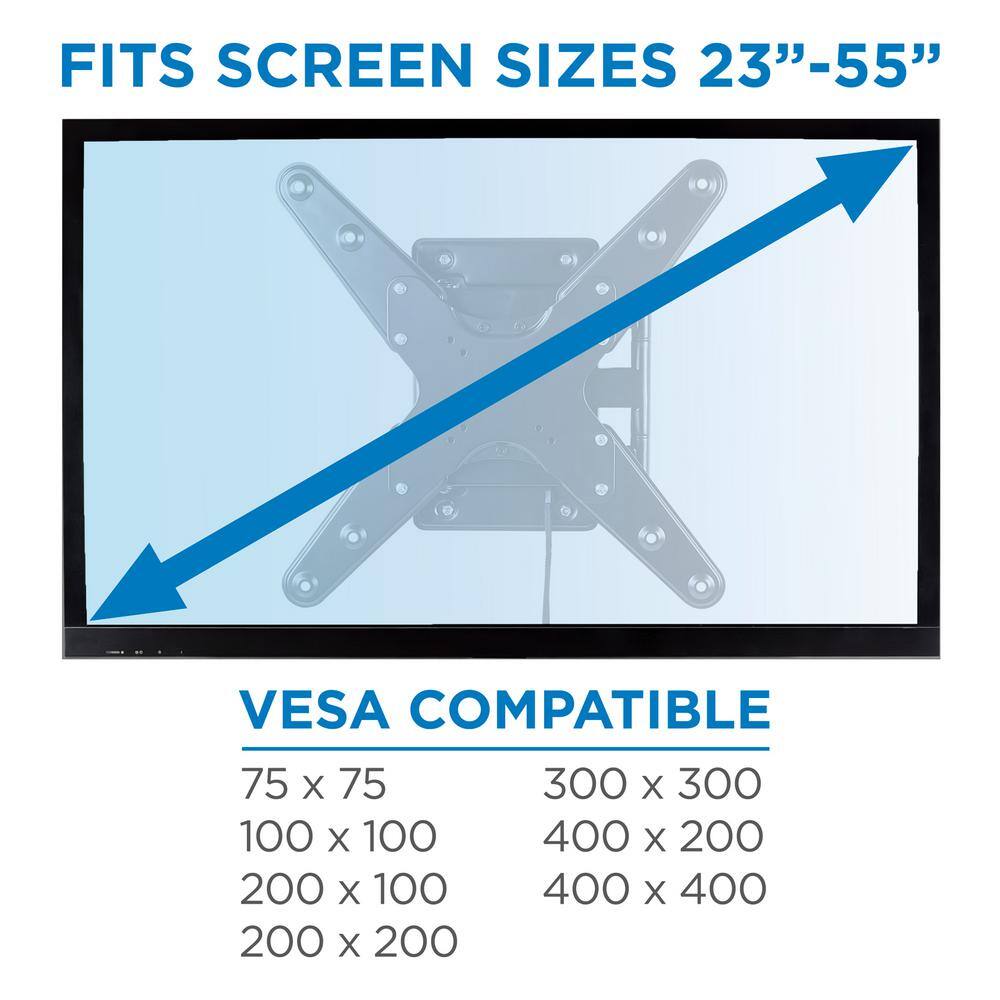 FITS SCREEN SIZES 23”-55”

VESA COMPATIBLE

75 x 75
100 x 100
200 x 100
200 x 200

300 x 300
400 x 200
400 x 400